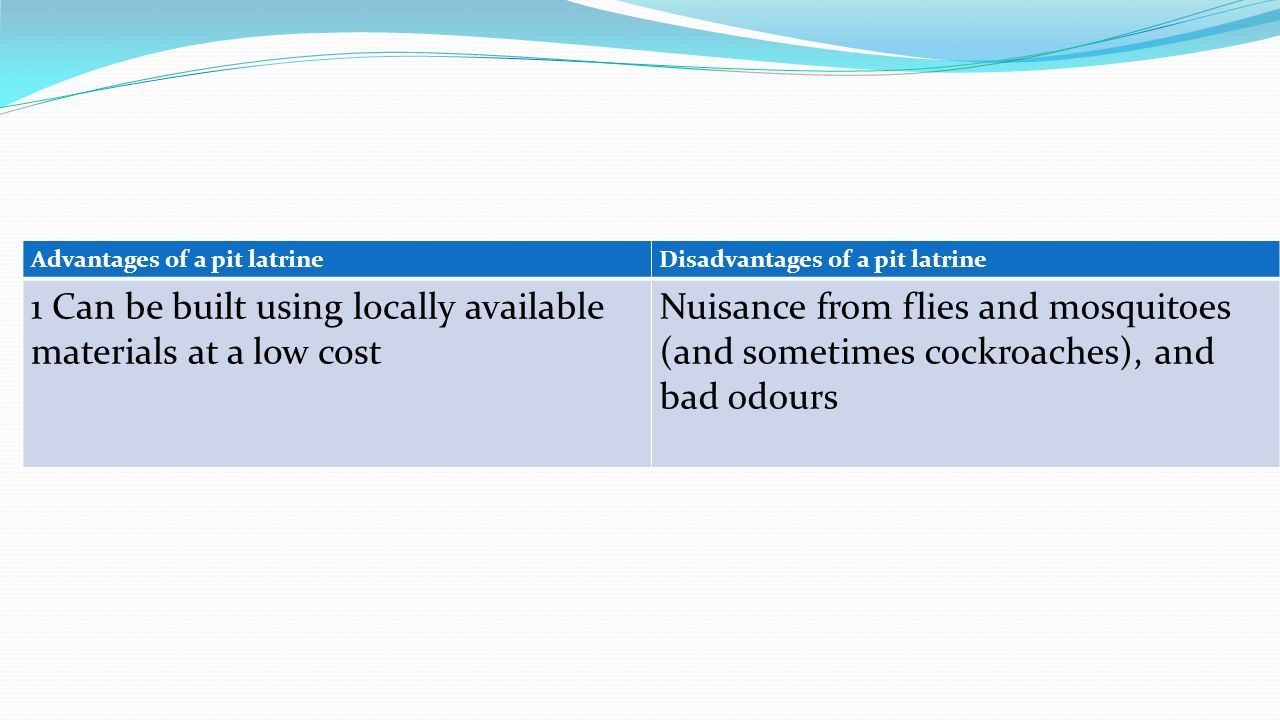 | Advantages of a pit latrine | Disadvantages of a pit latrine |
|---|---|
| 1 Can be built using locally available materials at a low cost | Nuisance from flies and mosquitoes (and sometimes cockroaches), and bad odours |